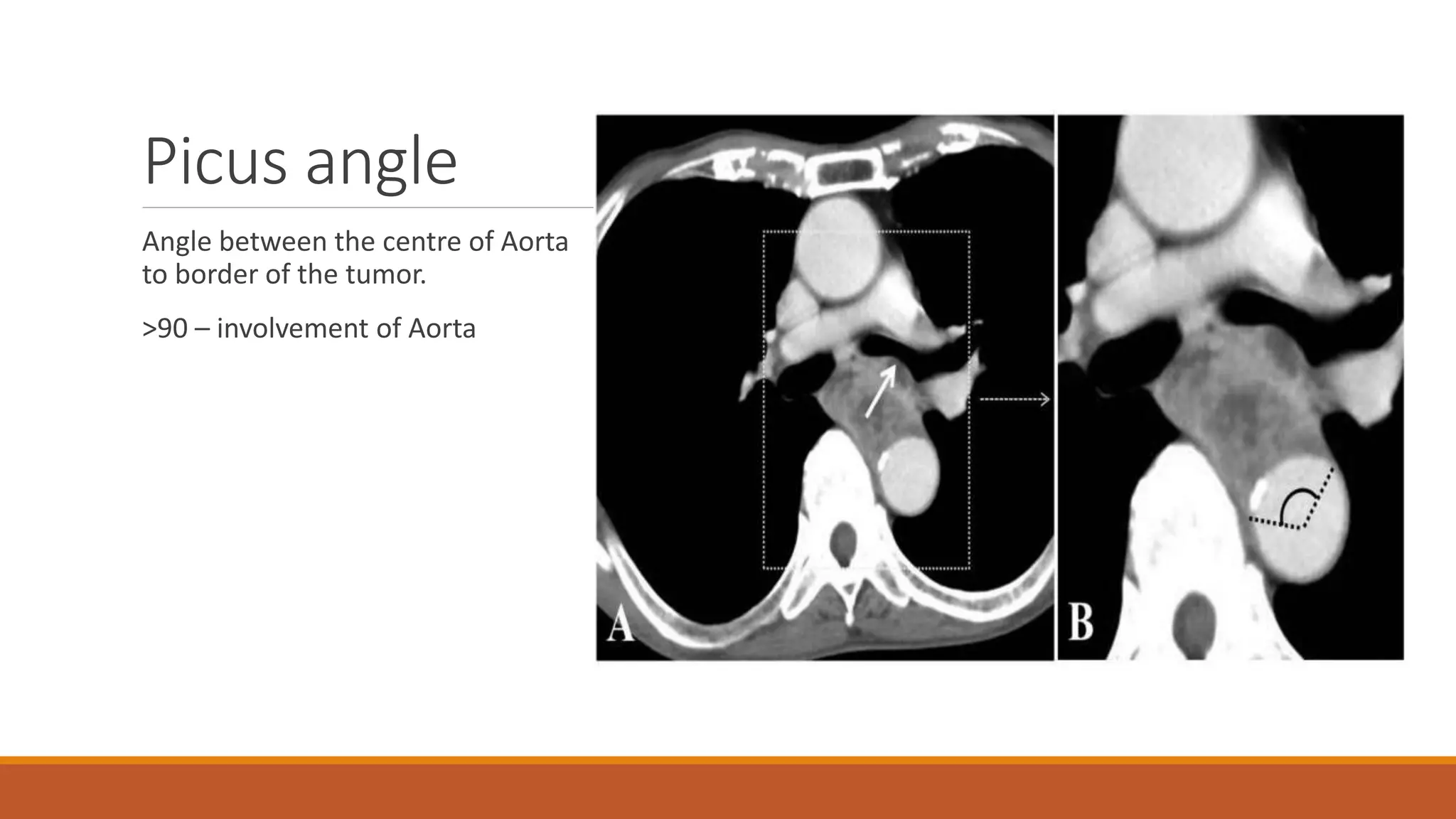 Picus angle

Angle between the centre of Aorta to border of the tumor.

>90 – involvement of Aorta

A

B